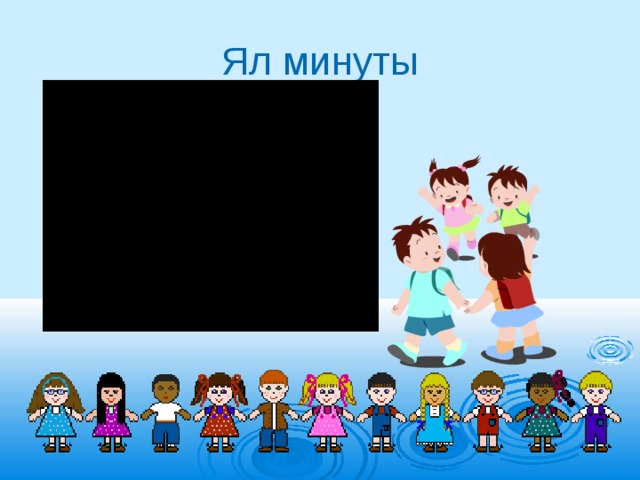 Ял минуты